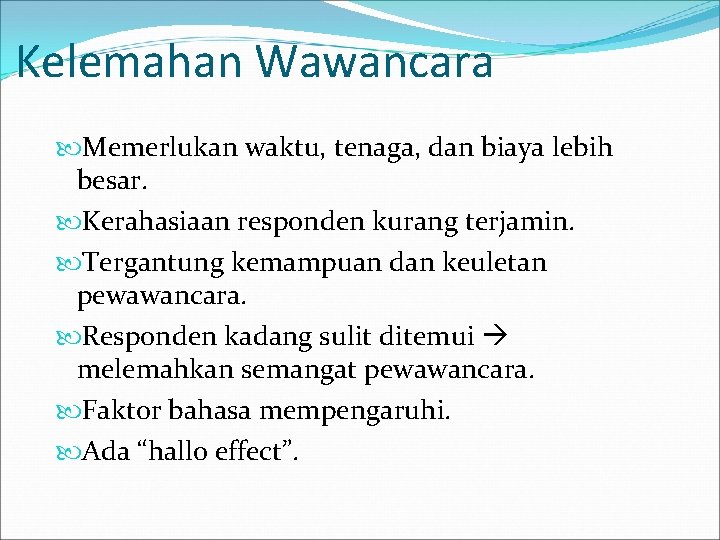 Kelemahan Wawancara

Memerlukan waktu, tenaga, dan biaya lebih besar.

Kerahasiaan responden kurang terjamin.

Tergantung kemampuan dan keuletan pewawancara.

Responden kadang sulit ditemui → melemahkan semangat pewawancara.

Faktor bahasa mempengaruhi.

Ada “hallo effect”.